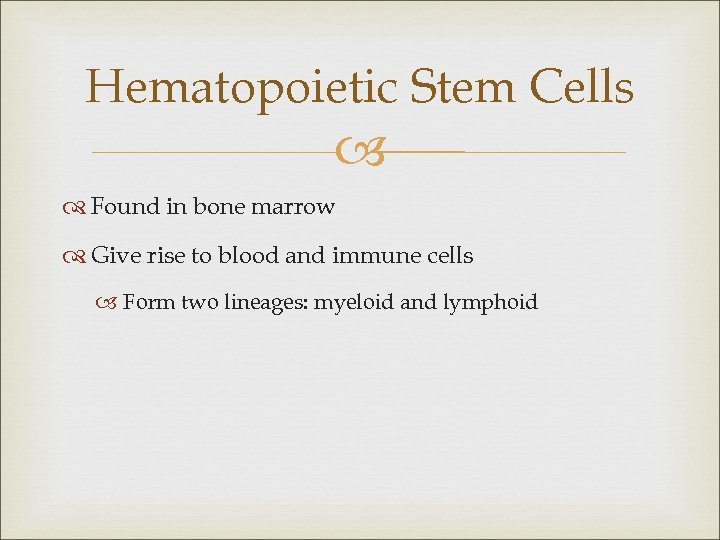 Hematopoietic Stem Cells

Found in bone marrow

Give rise to blood and immune cells

Form two lineages: myeloid and lymphoid